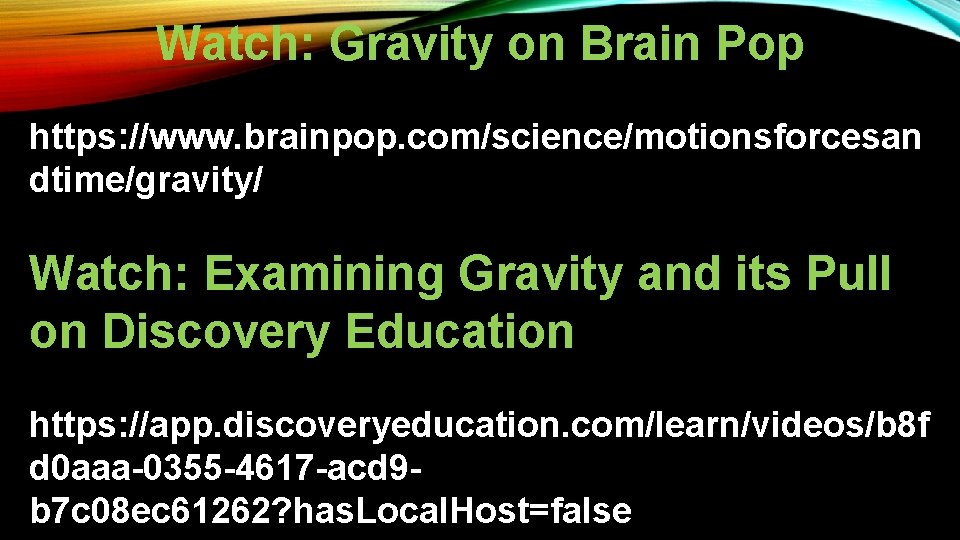 Watch: Gravity on Brain Pop

https://www.brainpop.com/science/motionsforcesandtime/gravity/

Watch: Examining Gravity and its Pull on Discovery Education

https://app.discoveryeducation.com/learn/videos/b8fd0aaa-0355-4617-acd9-b7c08ec61262?hasLocalHost=false